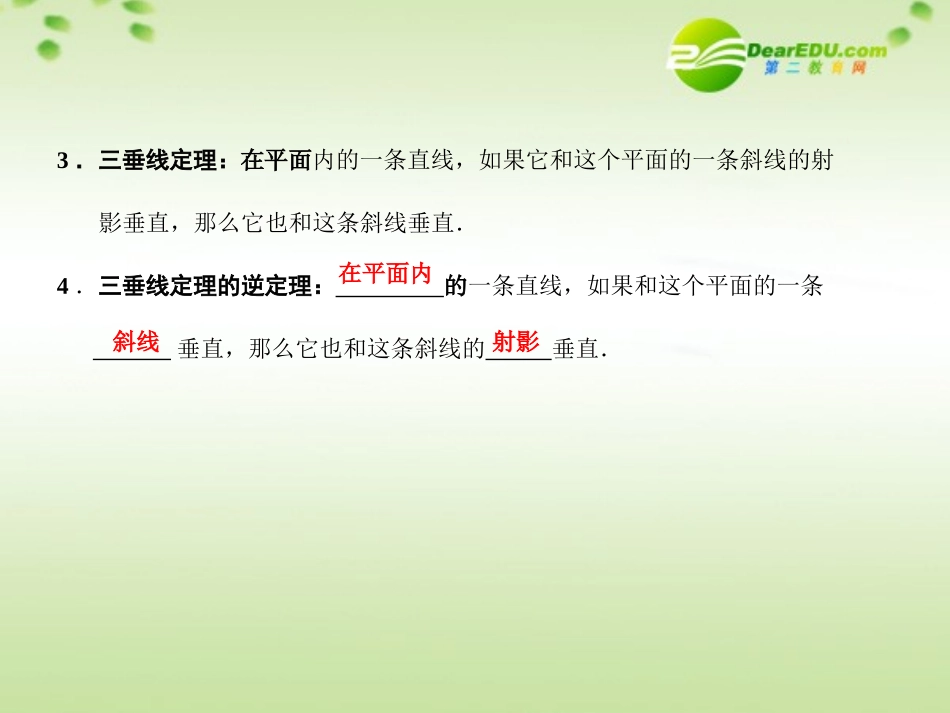 DearEDU.com
第二教育网

3．三垂线定理：在平面内的一条直线，如果它和这个平面的一条斜线的射影垂直，那么它也和这条斜线垂直．

4．三垂线定理的逆定理：在平面内的一条直线，如果和这个平面的一条斜线垂直，那么它也和这条斜线的射影垂直．